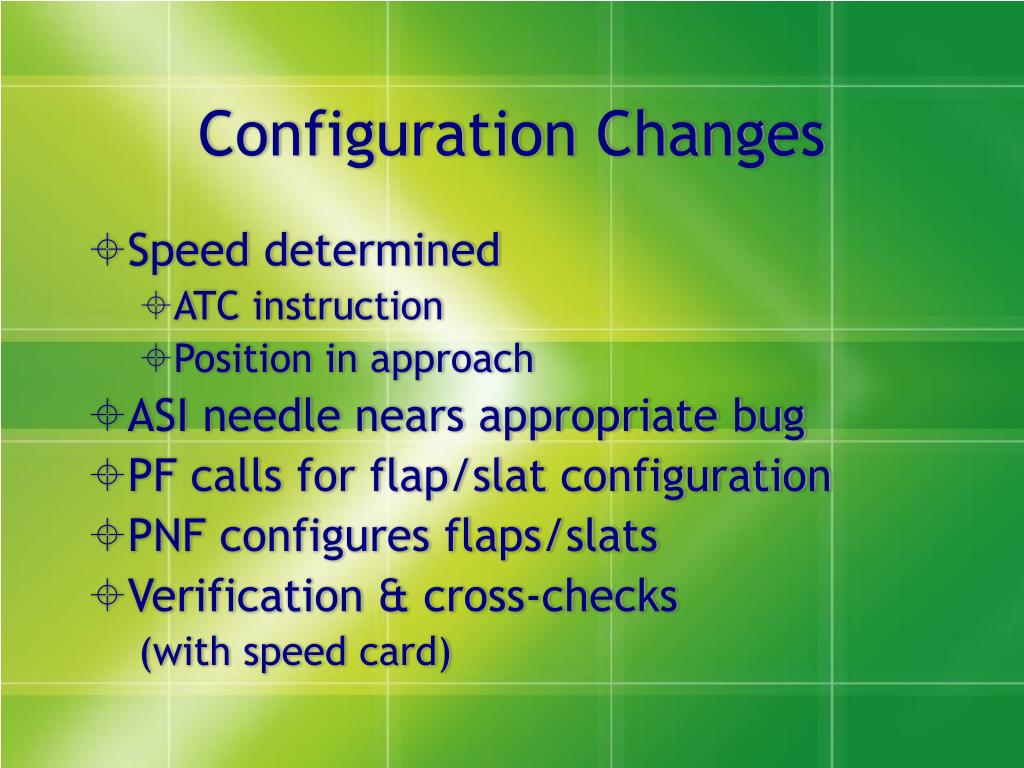 Configuration Changes

Speed determined
ATC instruction
Position in approach
ASI needle nears appropriate bug
PF calls for flap/slat configuration
PNF configures flaps/slats
Verification & cross-checks
(with speed card)